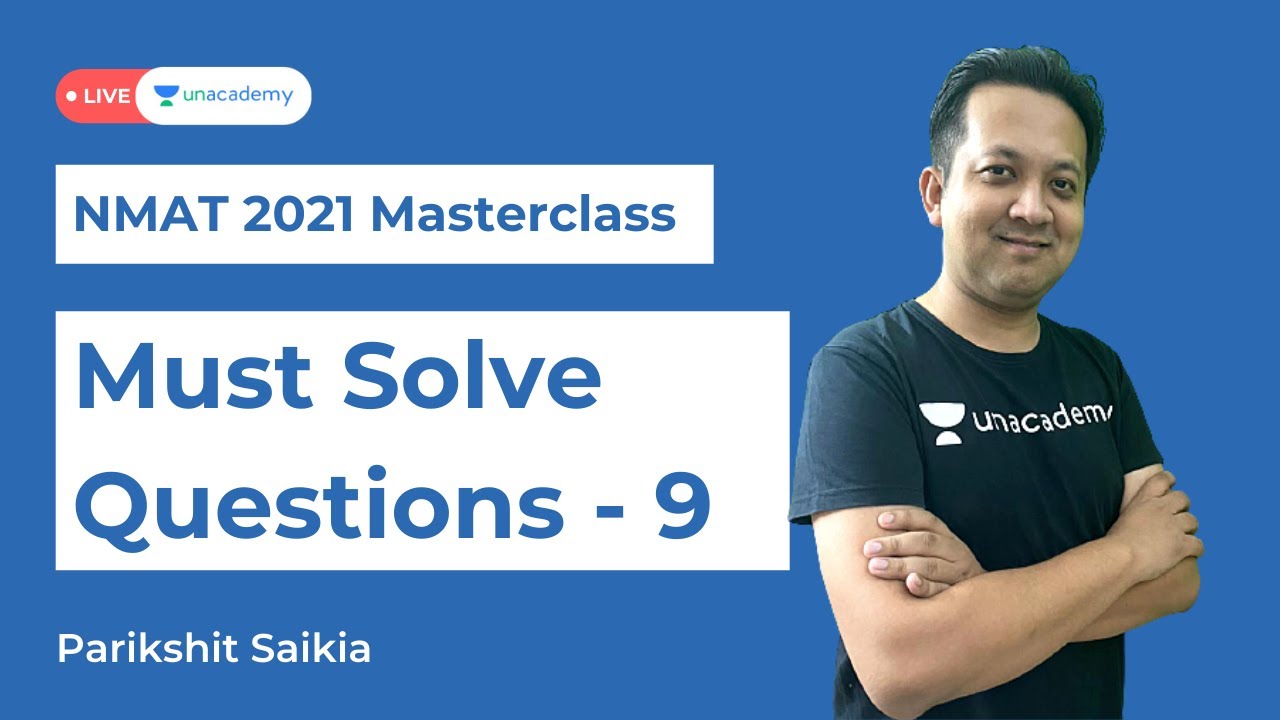 LIVE unacademy

NMAT 2021 Masterclass

Must Solve Questions - 9

Parikshit Saikia

unacademy